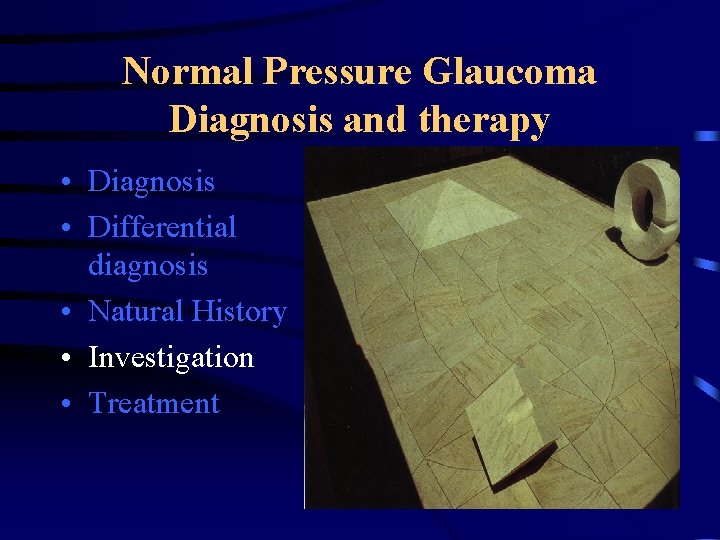 Normal Pressure Glaucoma
Diagnosis and therapy

• Diagnosis
• Differential diagnosis
• Natural History
• Investigation
• Treatment